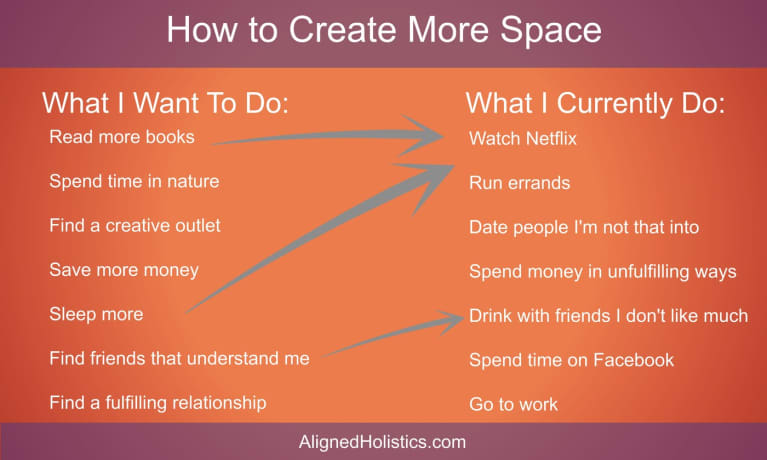 How to Create More Space

What I Want To Do:

Read more books

Spend time in nature

Find a creative outlet

Save more money

Sleep more

Find friends that understand me

Find a fulfilling relationship

What I Currently Do:

Watch Netflix

Run errands

Date people I'm not that into

Spend money in unfulfilling ways

Drink with friends I don't like much

Spend time on Facebook

Go to work

AlignedHolistics.com